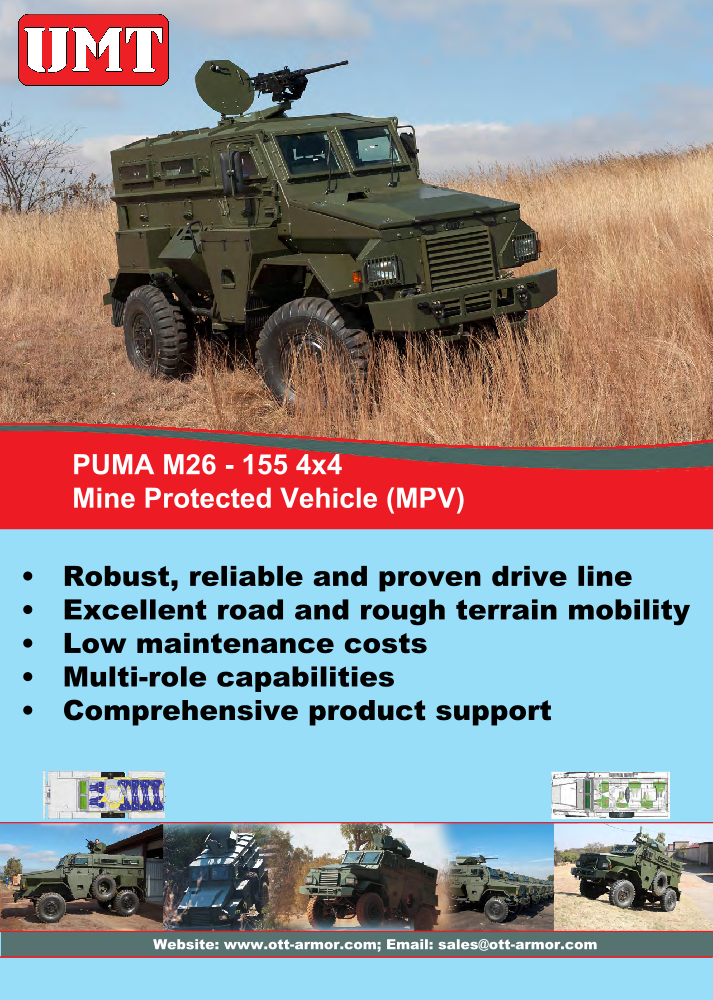 UMT

PUMA M26 - 155 4x4
Mine Protected Vehicle (MPV)

• Robust, reliable and proven drive line
• Excellent road and rough terrain mobility
• Low maintenance costs
• Multi-role capabilities
• Comprehensive product support

Website: www.ott-armor.com; Email: sales@ott-armor.com